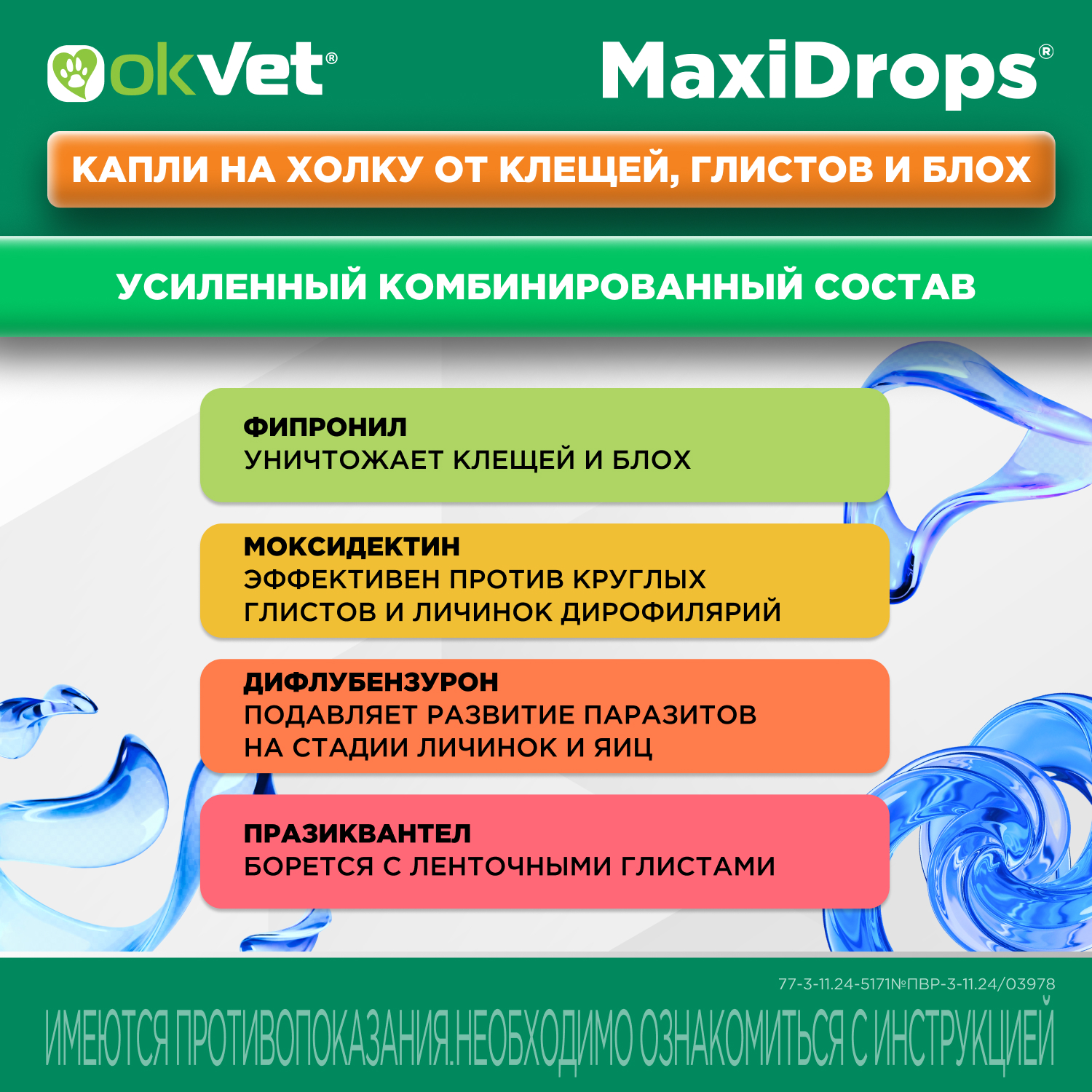 okVet®

MaxiDrops®

КАПЛИ НА ХОЛКУ ОТ КЛЕЩЕЙ, ГЛИСТОВ И БЛОХ

УСИЛЕННЫЙ КОМБИНИРОВАННЫЙ СОСТАВ

ФИПРОНИЛ
УНИЧТОЖАЕТ КЛЕЩЕЙ И БЛОХ

МОКСИДЕКТИН
ЭФФЕКТИВЕН ПРОТИВ КРУГЛЫХ ГЛИСТОВ И ЛИЧИНОК ДИРОФИЛЯРИЙ

ДИФЛУБЕНЗУРОН
ПОДАВЛЯЕТ РАЗВИТИЕ ПАРАЗИТОВ НА СТАДИИ ЛИЧИНОК И ЯИЦ

ПРАЗИКВАНТЕЛ
БОРЕТСЯ С ЛЕНТОЧНЫМИ ГЛИСТАМИ

77-3-11.24-5171№ПВР-3-11.24/03978

ИМЕЮТСЯ ПРОТИВОПОКАЗАНИЯ.НЕОБХОДИМО ОЗНАКОМИТЬСЯ С ИНСТРУКЦИЕЙ